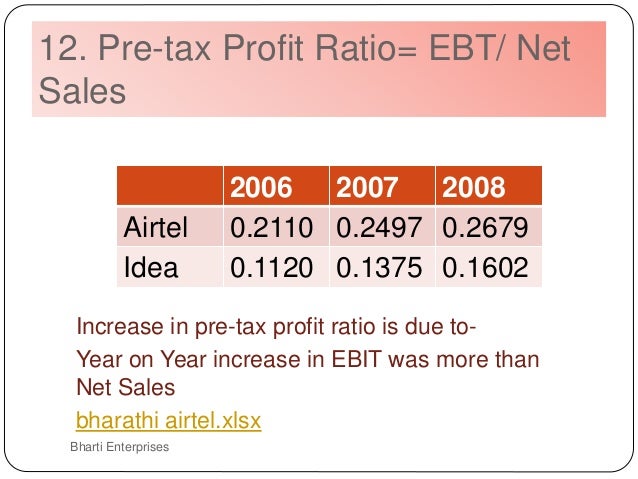 12. Pre-tax Profit Ratio= EBT/ Net Sales

| | 2006 | 2007 | 2008 |
|---|---|---|---|
| Airtel | 0.2110 | 0.2497 | 0.2679 |
| Idea | 0.1120 | 0.1375 | 0.1602 |

Increase in pre-tax profit ratio is due to-

Year on Year increase in EBIT was more than Net Sales

bharathi airtel.xlsx

Bharti Enterprises